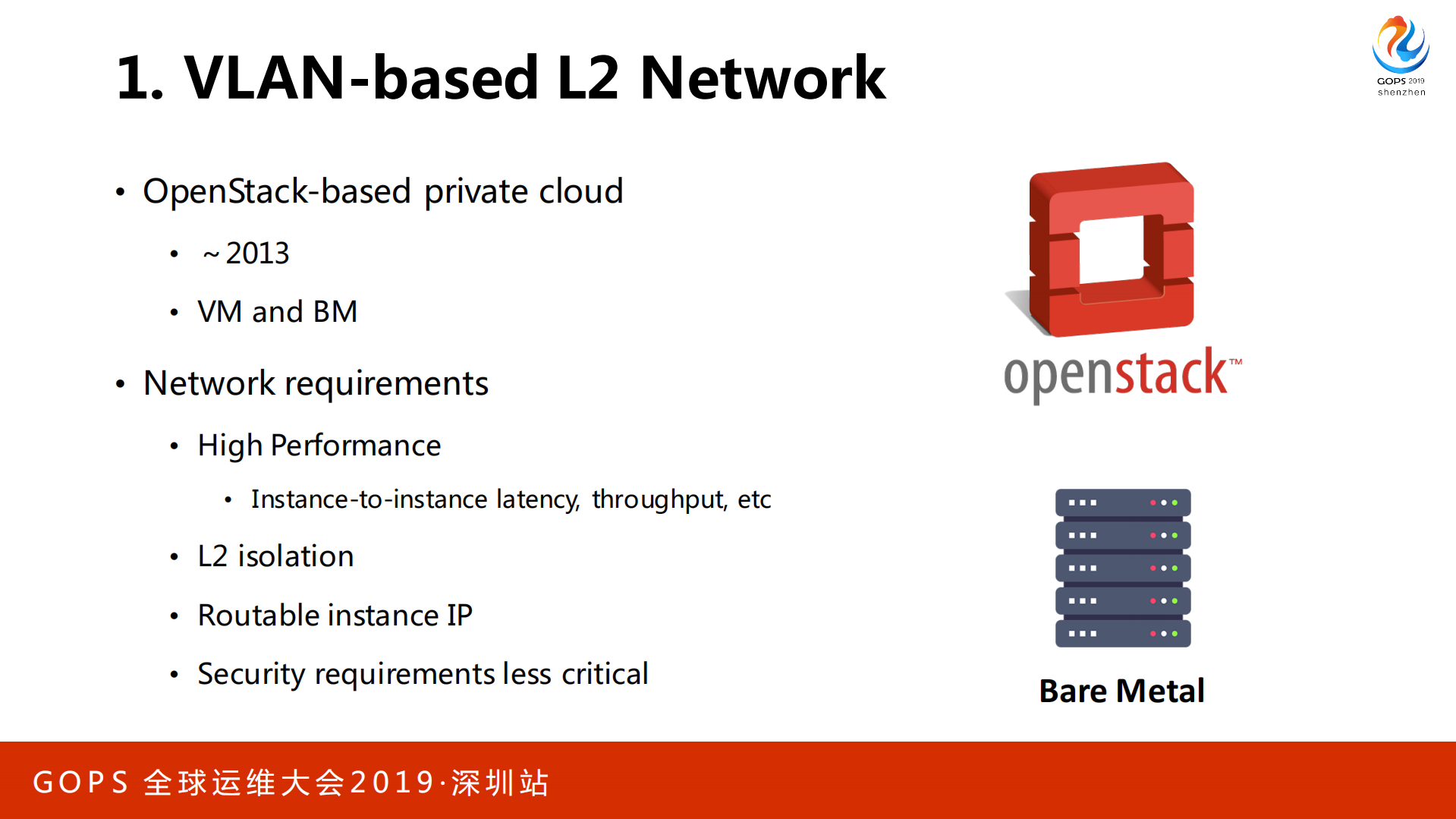 1. VLAN-based L2 Network

GOPS 2019
shenzhen

• OpenStack-based private cloud
  • ~2013
  • VM and BM
• Network requirements
  • High Performance
    • Instance-to-instance latency, throughput, etc
  • L2 isolation
  • Routable instance IP
  • Security requirements less critical

openstack™

Bare Metal

GOPS 全球运维大会2019·深圳站